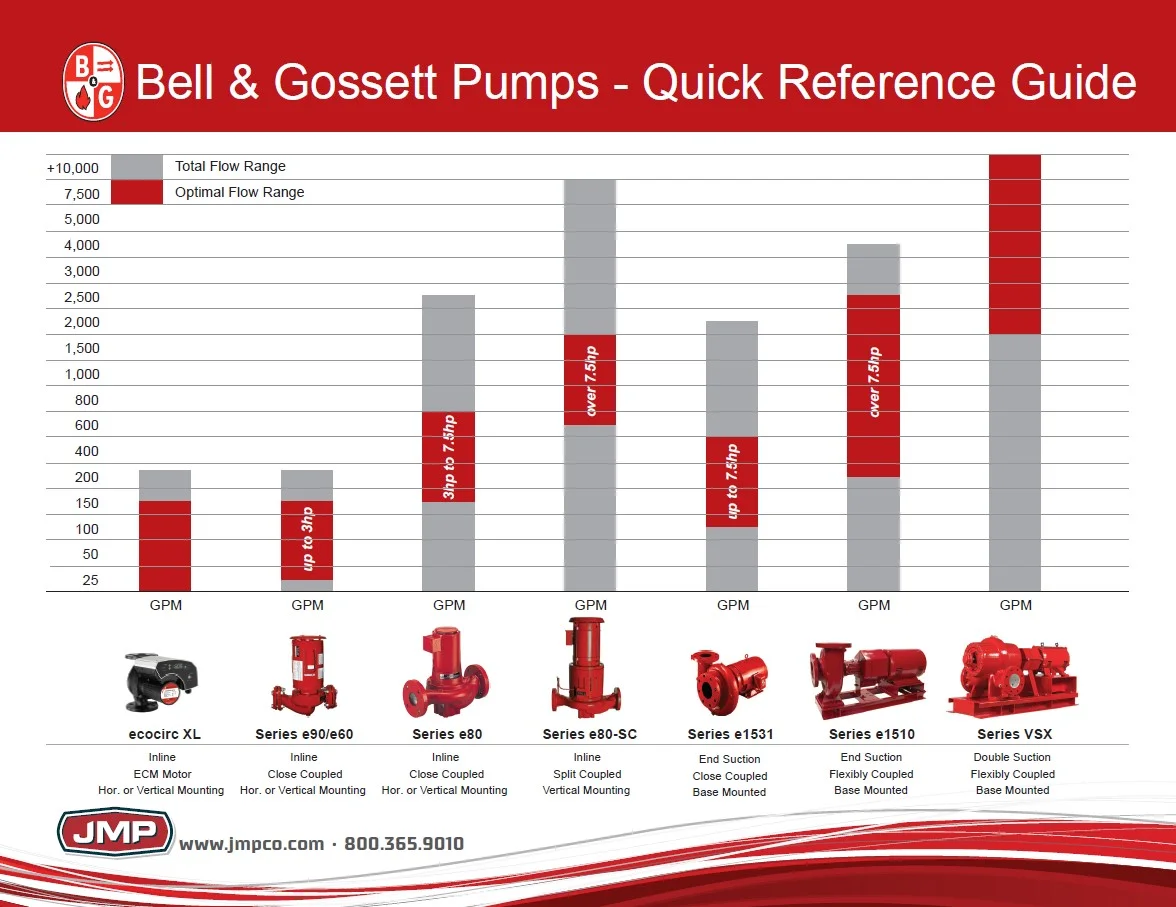 B & G

Bell & Gossett Pumps - Quick Reference Guide

Total Flow Range
Optimal Flow Range

+10,000
7,500
5,000
4,000
3,000
2,500
2,000
1,500
1,000
800
600
400
200
150
100
50
25

up to 3hp
3hp to 7.5hp
over 7.5hp
up to 7.5hp
over 7.5hp

GPM GPM GPM GPM GPM GPM GPM

ecocirc XL
Inline
ECM Motor
Hor. or Vertical Mounting

Series e90/e60
Inline
Close Coupled
Hor. or Vertical Mounting

Series e80
Inline
Close Coupled
Hor. or Vertical Mounting

Series e80-SC
Inline
Split Coupled
Vertical Mounting

Series e1531
End Suction
Close Coupled
Base Mounted

Series e1510
End Suction
Flexibly Coupled
Base Mounted

Series VSX
Double Suction
Flexibly Coupled
Base Mounted

JMP
www.jmpco.com · 800.365.9010